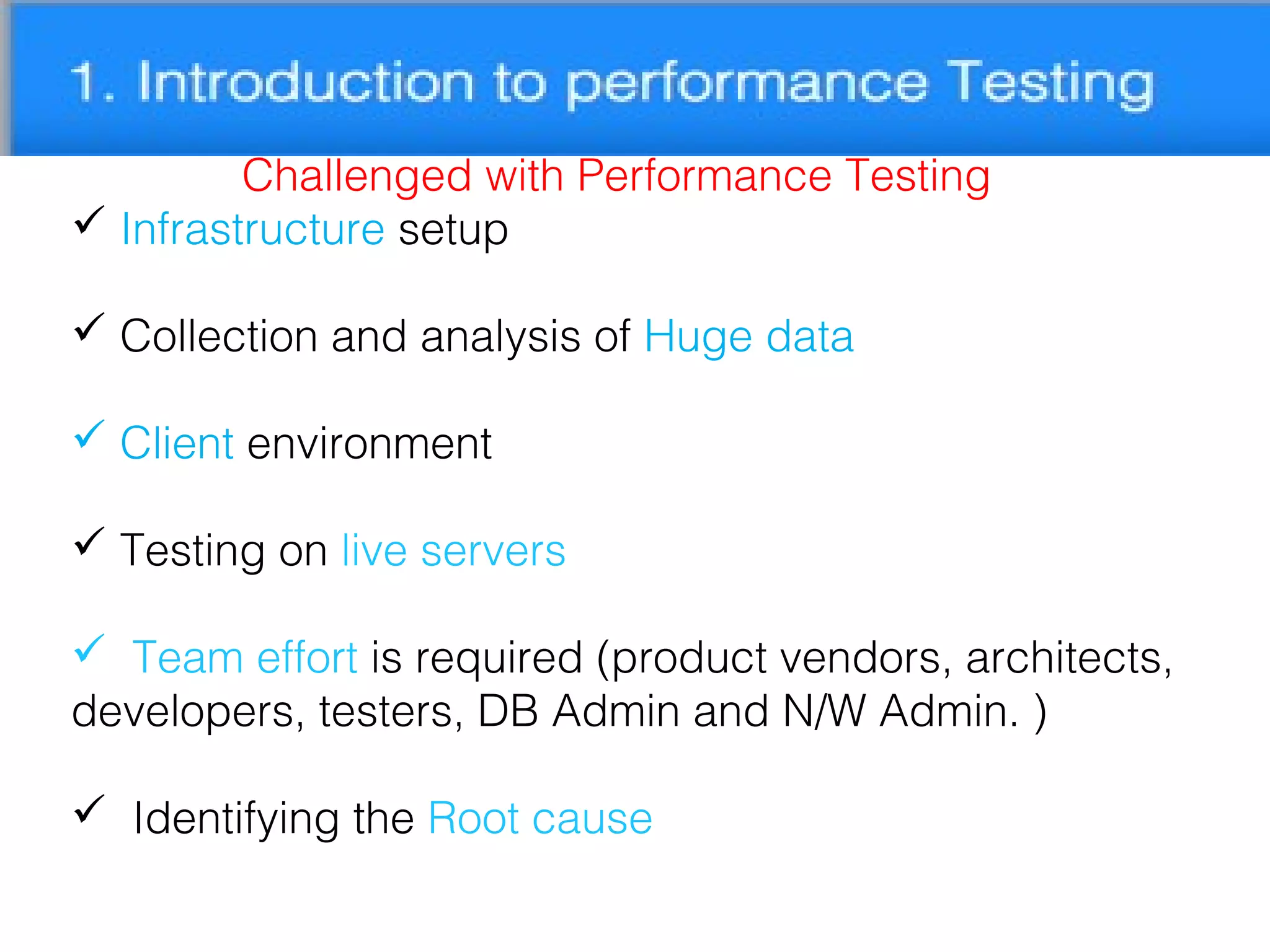 1. Introduction to performance Testing

Challenged with Performance Testing

✓ Infrastructure setup

✓ Collection and analysis of Huge data

✓ Client environment

✓ Testing on live servers

✓ Team effort is required (product vendors, architects, developers, testers, DB Admin and N/W Admin. )

✓ Identifying the Root cause